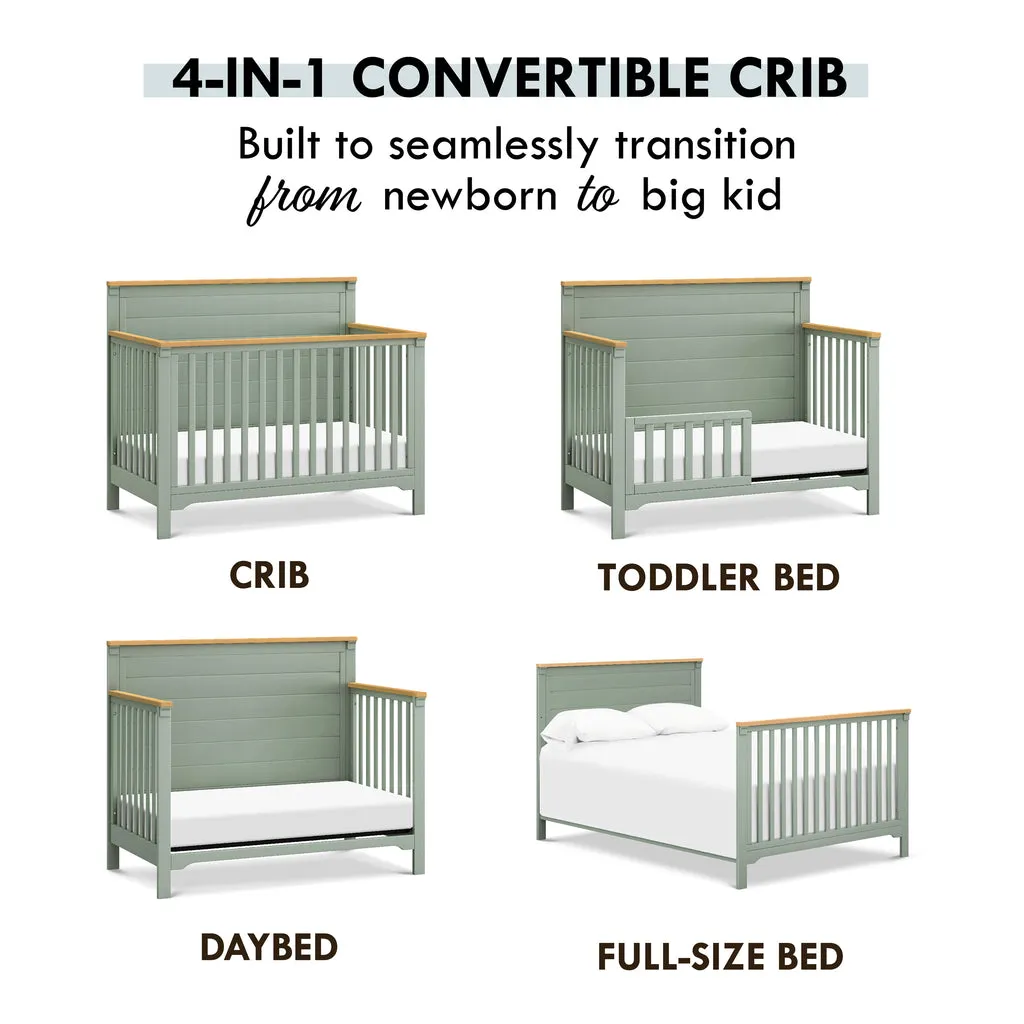 4-IN-1 CONVERTIBLE CRIB

Built to seamlessly transition from newborn to big kid

CRIB

TODDLER BED

DAYBED

FULL-SIZE BED